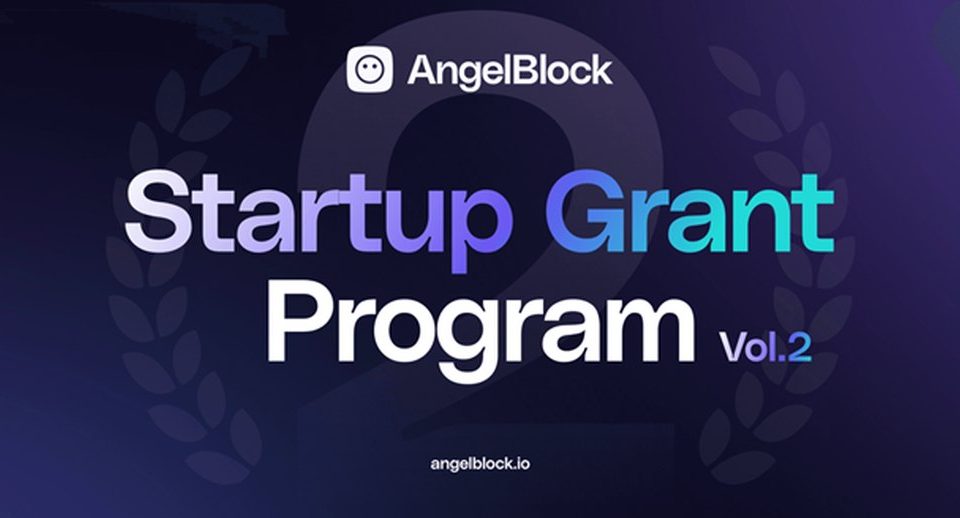 AngelBlock

Startup Grant Program Vol.2

angelblock.io